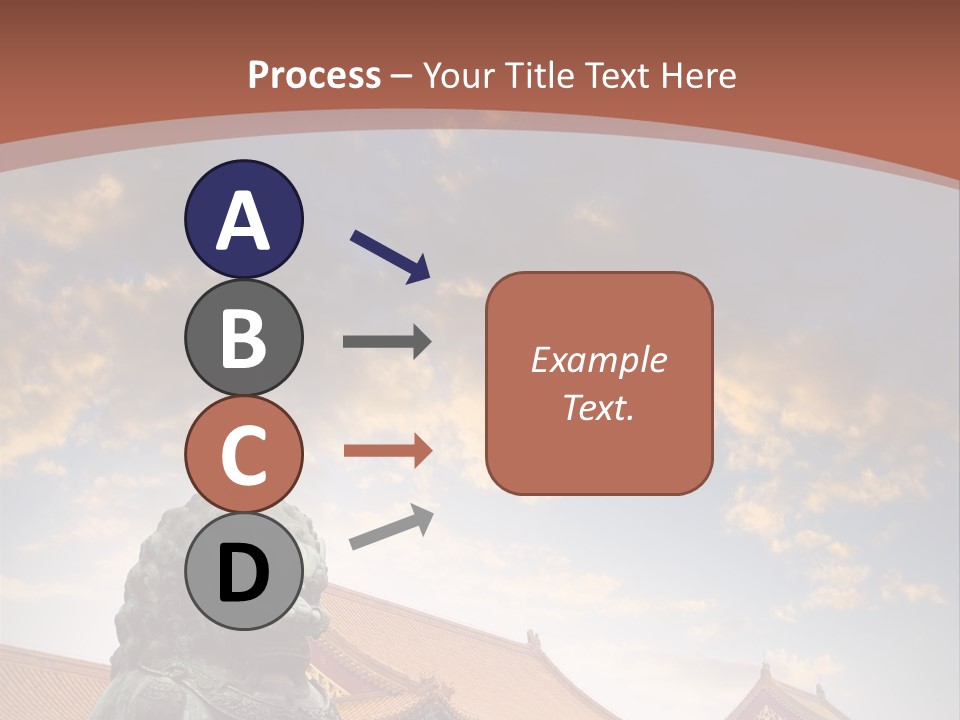 Process – Your Title Text Here

A

B

C

D

Example Text.